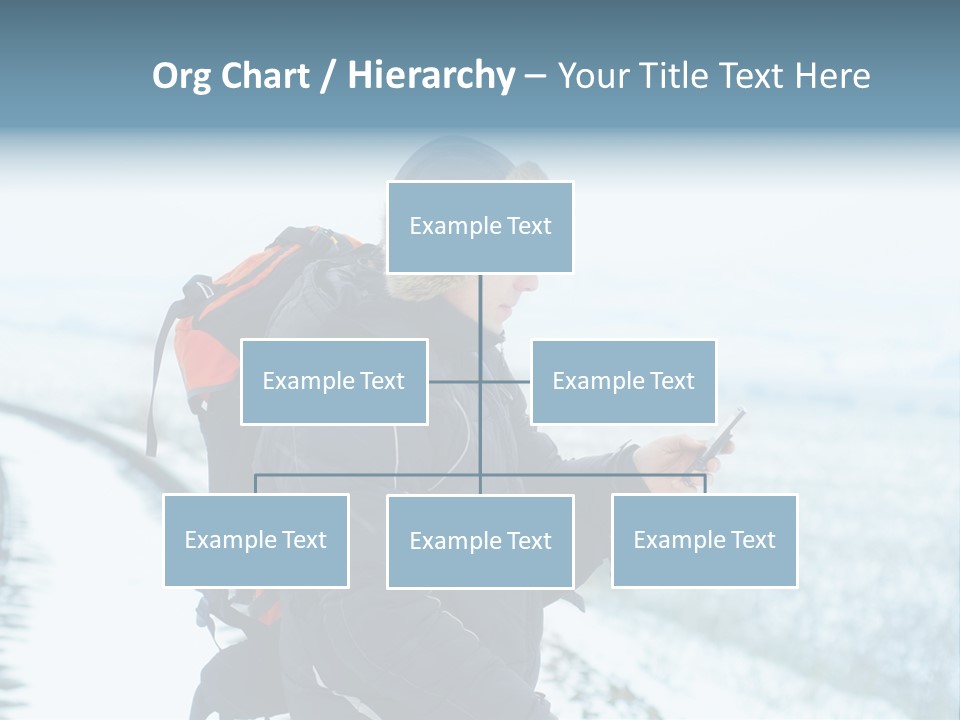 Org Chart / Hierarchy – Your Title Text Here

Example Text

Example Text

Example Text

Example Text

Example Text

Example Text